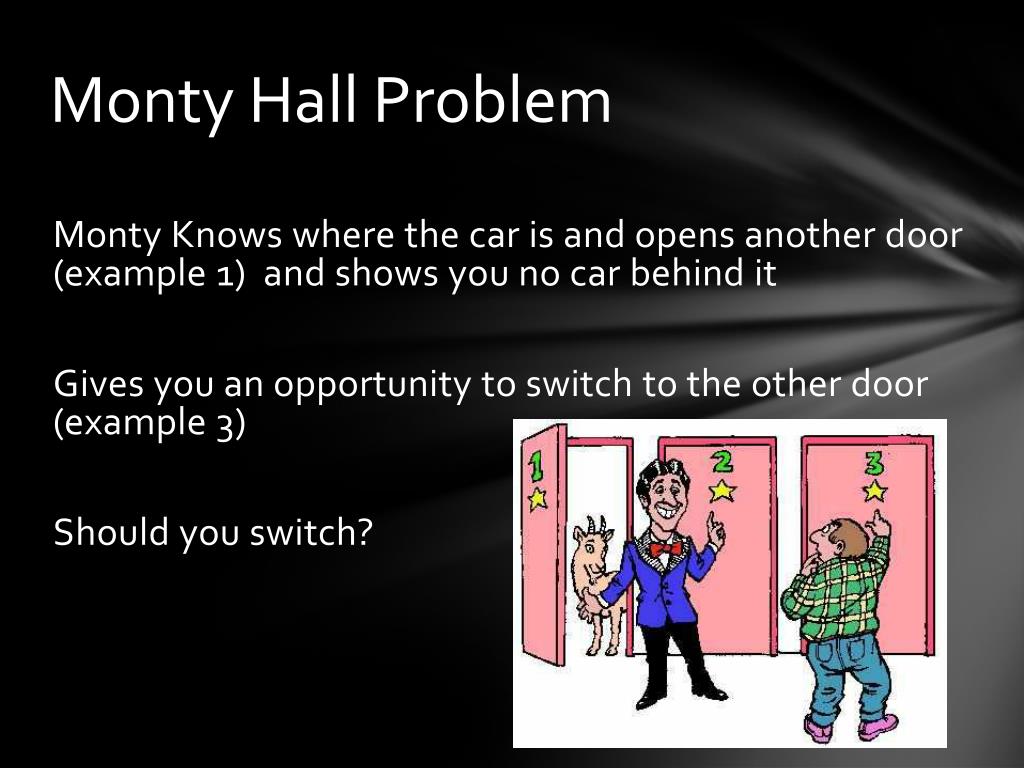 Monty Hall Problem

Monty Knows where the car is and opens another door (example 1) and shows you no car behind it

Gives you an opportunity to switch to the other door (example 3)

Should you switch?

1

2

3